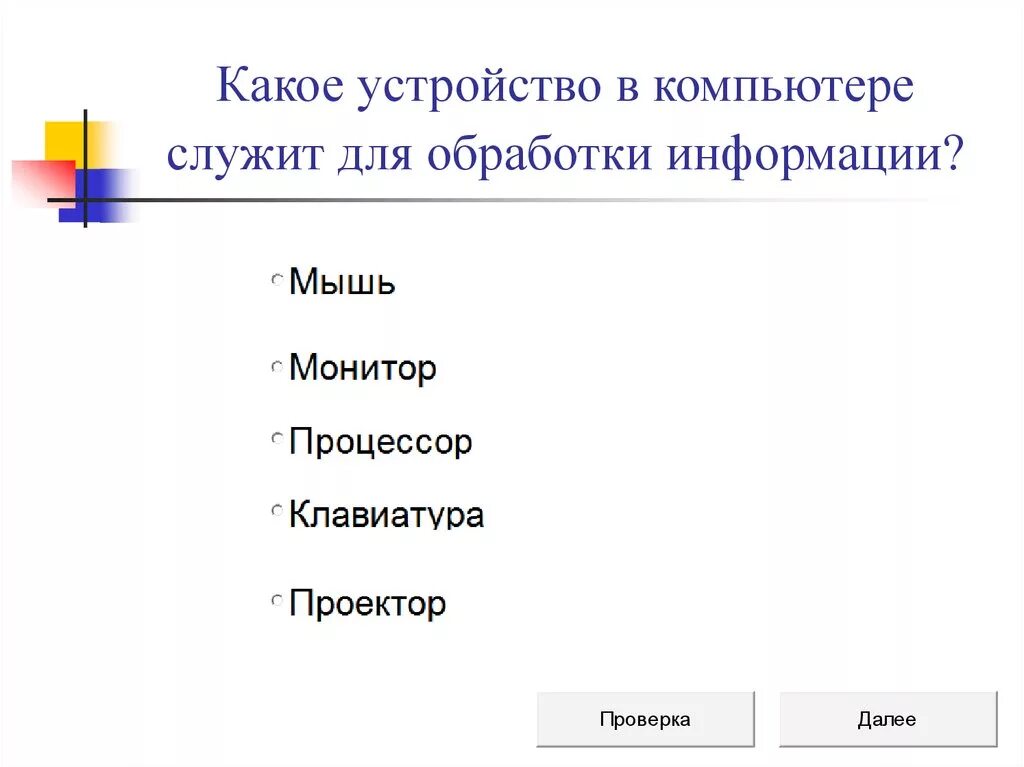 Какое устройство в компьютере служит для обработки информации?

Мышь

Монитор

Процессор

Клавиатура

Проектор

Проверка

Далее